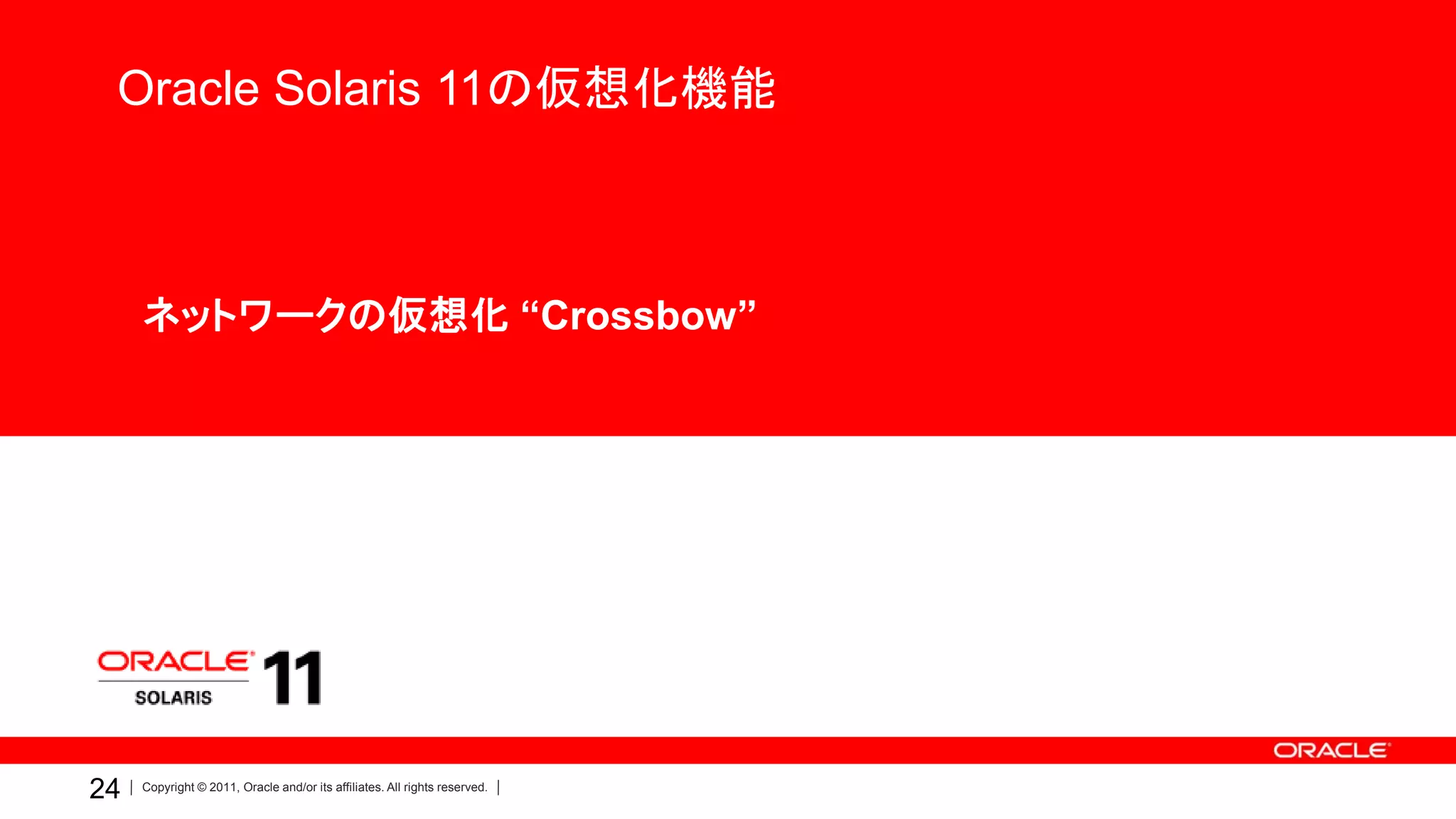 Oracle Solaris 11の仮想化機能

ネットワークの仮想化 “Crossbow”

ORACLE
SOLARIS 11

ORACLE

24 | Copyright © 2011, Oracle and/or its affiliates. All rights reserved. |